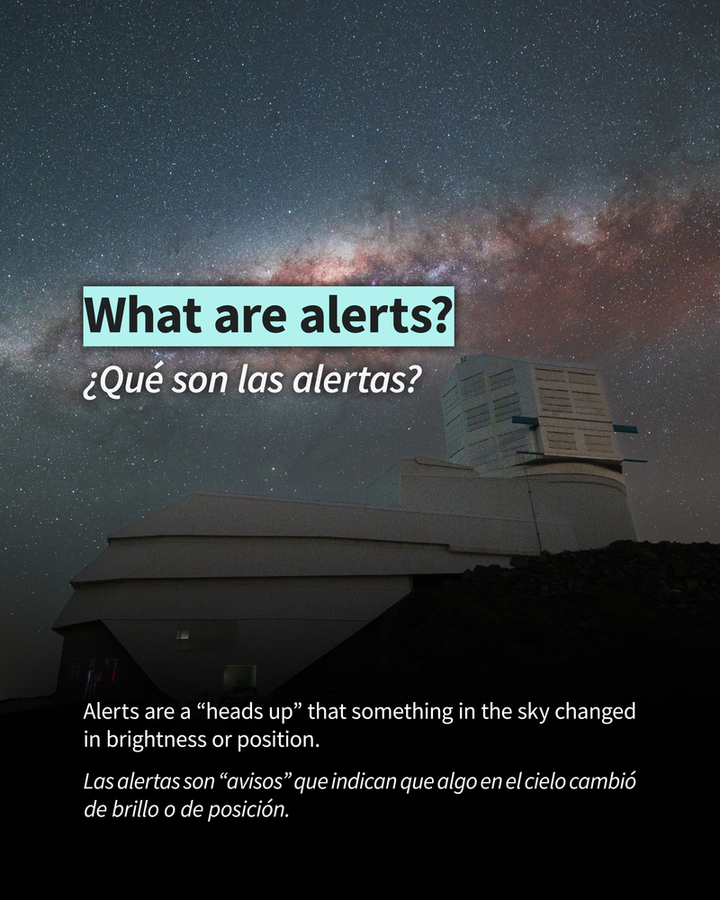 What are alerts?

¿Qué son las alertas?

Alerts are a “heads up” that something in the sky changed in brightness or position.

Las alertas son “avisos” que indican que algo en el cielo cambió de brillo o de posición.